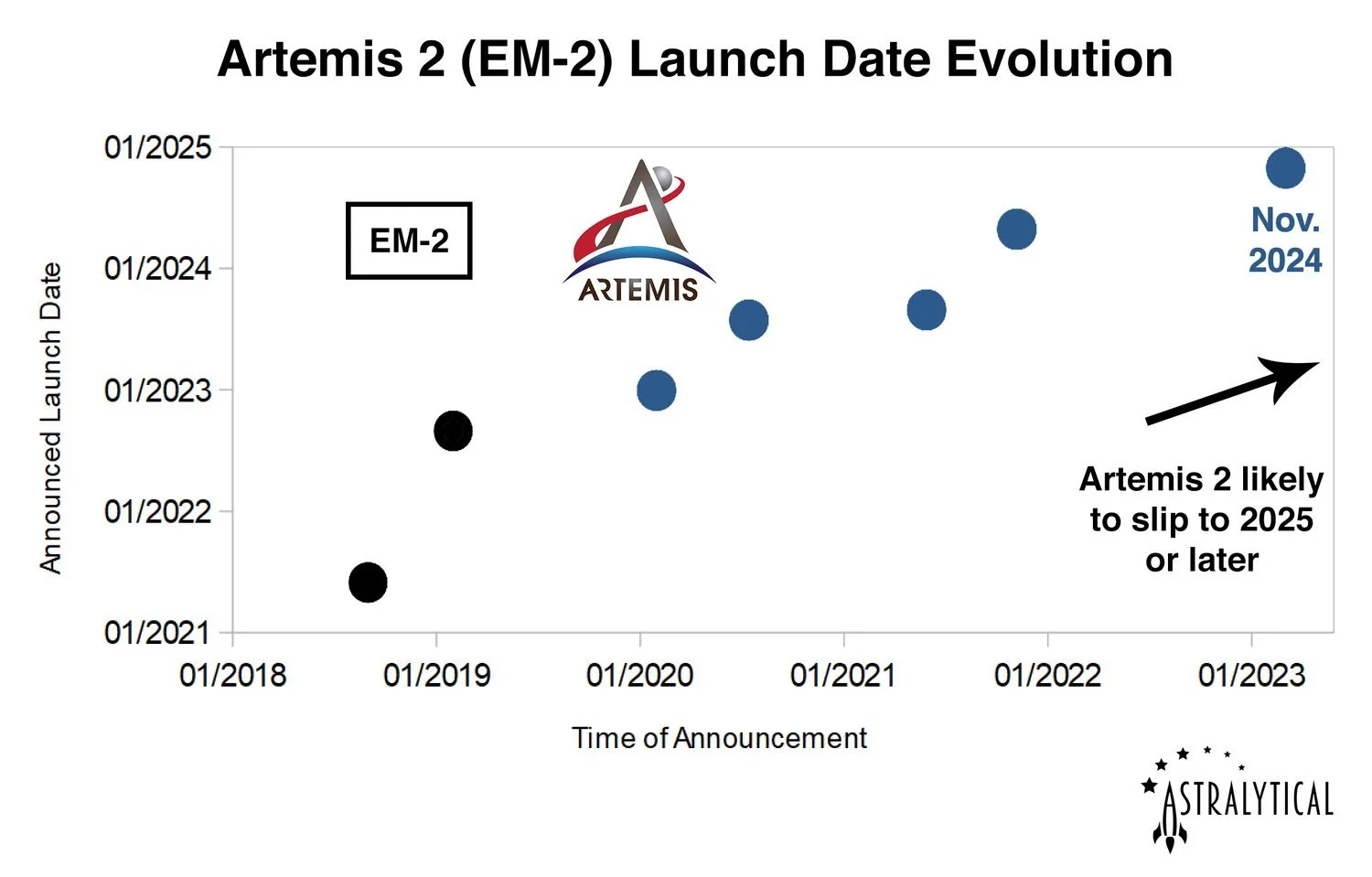 Artemis 2 (EM-2) Launch Date Evolution

Announced Launch Date

01/2025
01/2024
01/2023
01/2022
01/2021

EM-2

ARTEMIS

Nov. 2024

Artemis 2 likely to slip to 2025 or later

01/2018
01/2019
01/2020
01/2021
01/2022
01/2023

Time of Announcement

ASTRALYTICAL